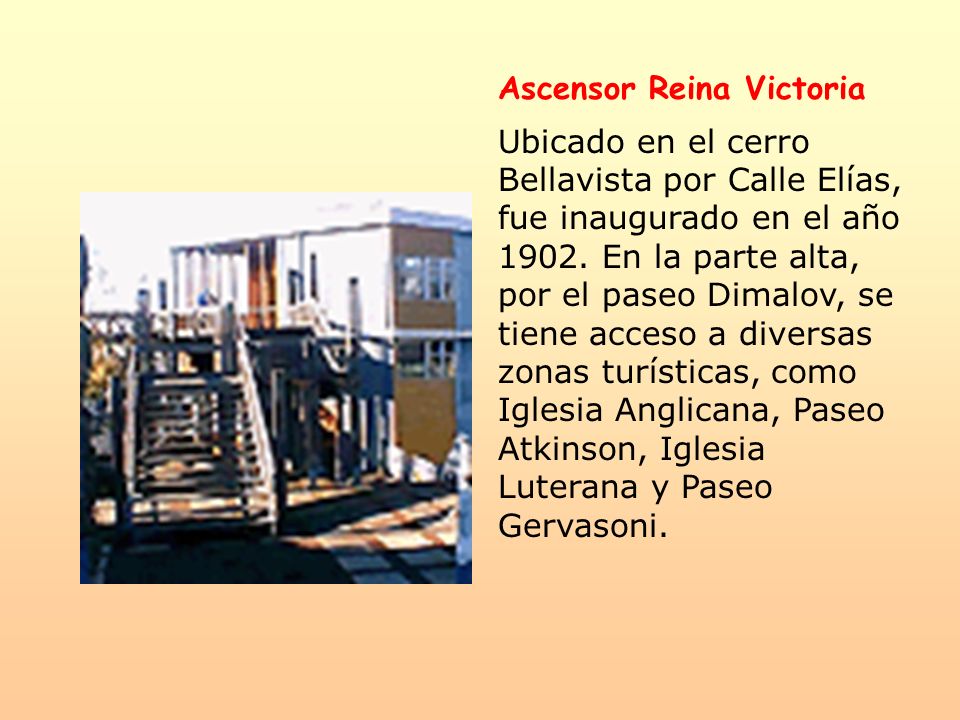 Ascensor Reina Victoria

Ubicado en el cerro Bellavista por Calle Elías, fue inaugurado en el año 1902. En la parte alta, por el paseo Dimalov, se tiene acceso a diversas zonas turísticas, como Iglesia Anglicana, Paseo Atkinson, Iglesia Luterana y Paseo Gervasoni.